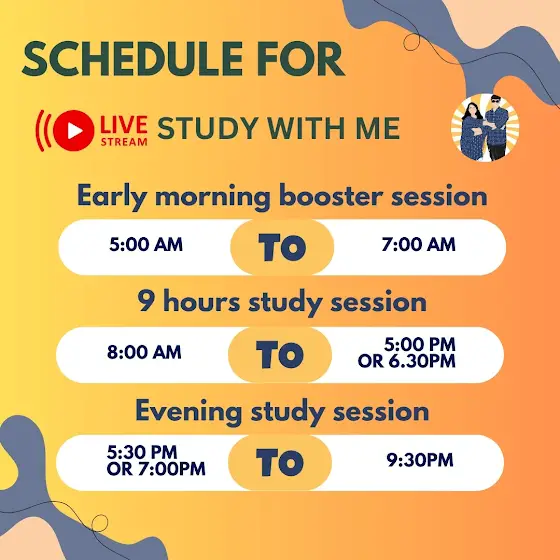 SCHEDULE FOR

LIVE STREAM STUDY WITH ME

Early morning booster session

5:00 AM TO 7:00 AM

9 hours study session

8:00 AM TO 5:00 PM OR 6.30PM

Evening study session

5:30 PM OR 7:00PM TO 9:30PM